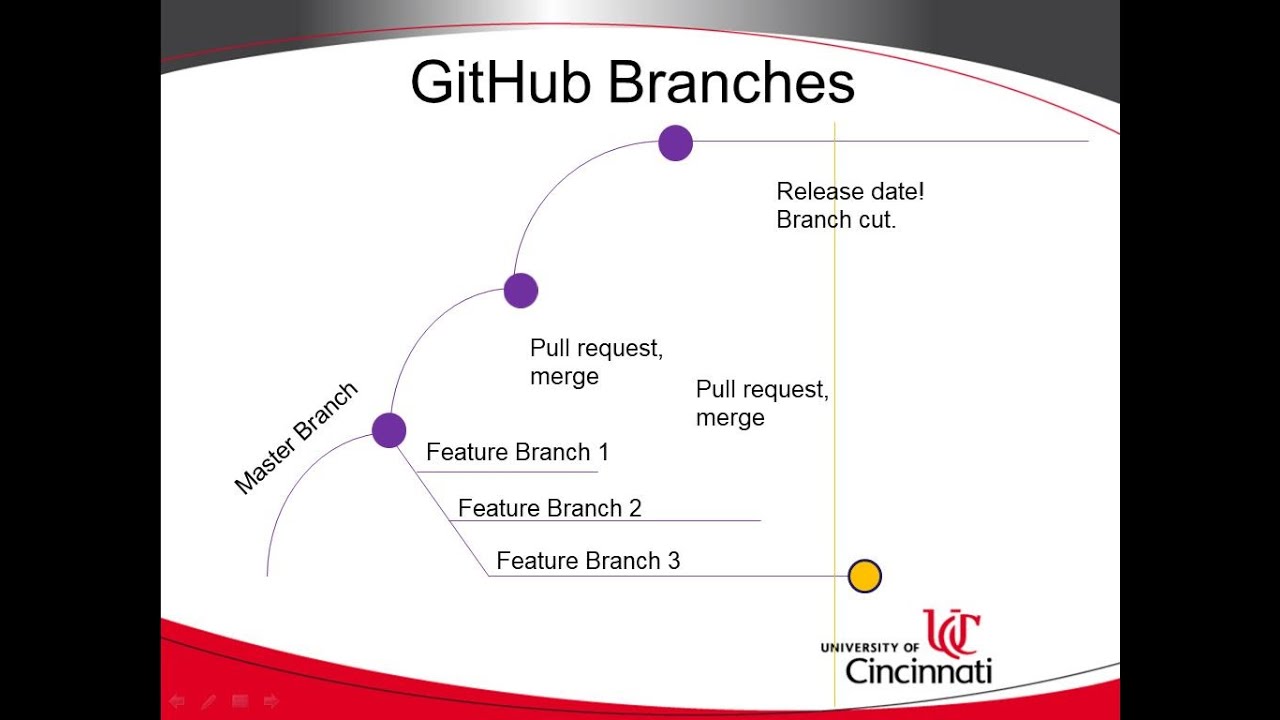 GitHub Branches

Release date!
Branch cut.

Pull request,
merge

Pull request,
merge

Master Branch

Feature Branch 1

Feature Branch 2

Feature Branch 3

UC
UNIVERSITY OF
Cincinnati